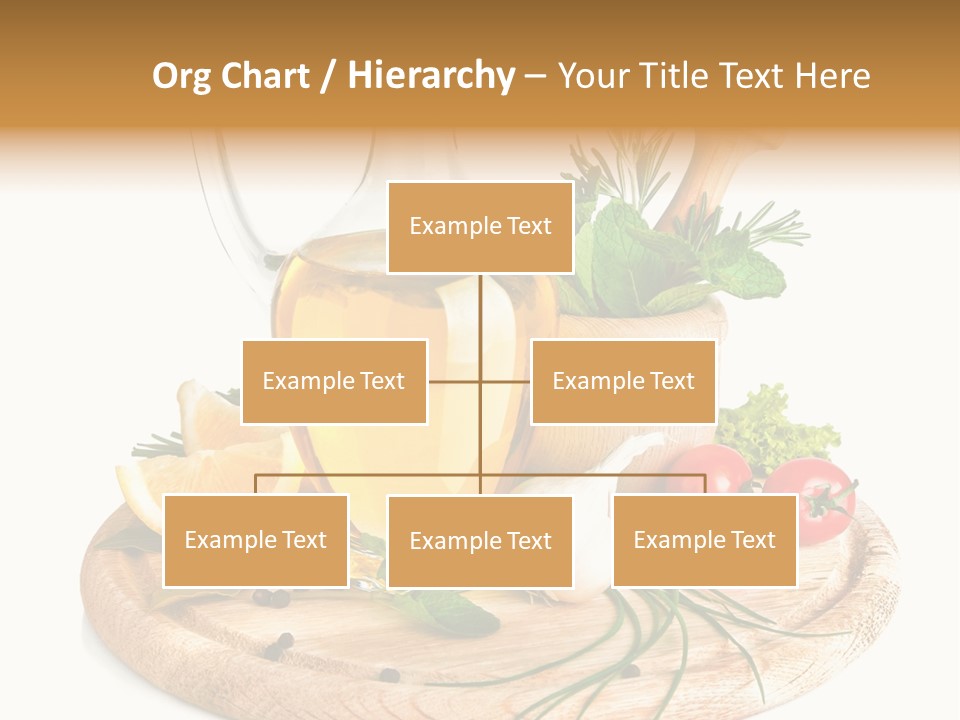 Org Chart / Hierarchy – Your Title Text Here

Example Text

Example Text

Example Text

Example Text

Example Text

Example Text